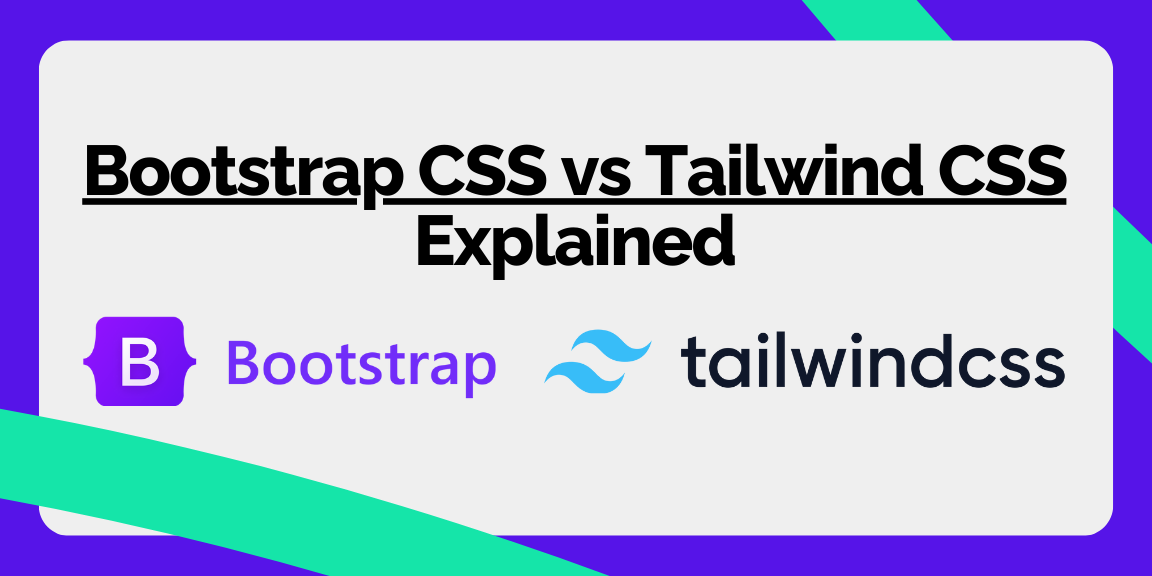 Bootstrap CSS vs Tailwind CSS Explained

B Bootstrap

tailwindcss